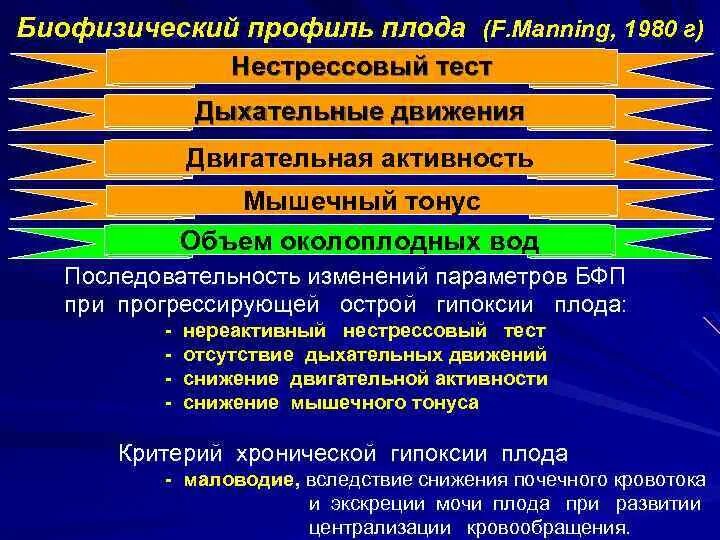 Биофизический профиль плода (F.Manning, 1980 г)

Нестрессовый тест

Дыхательные движения

Двигательная активность

Мышечный тонус

Объем околоплодных вод

Последовательность изменений параметров БФП при прогрессирующей острой гипоксии плода:

- нереактивный нестрессовый тест
- отсутствие дыхательных движений
- снижение двигательной активности
- снижение мышечного тонуса

Критерий хронической гипоксии плода

- маловодие, вследствие снижения почечного кровотока и экскреции мочи плода при развитии централизации кровообращения.